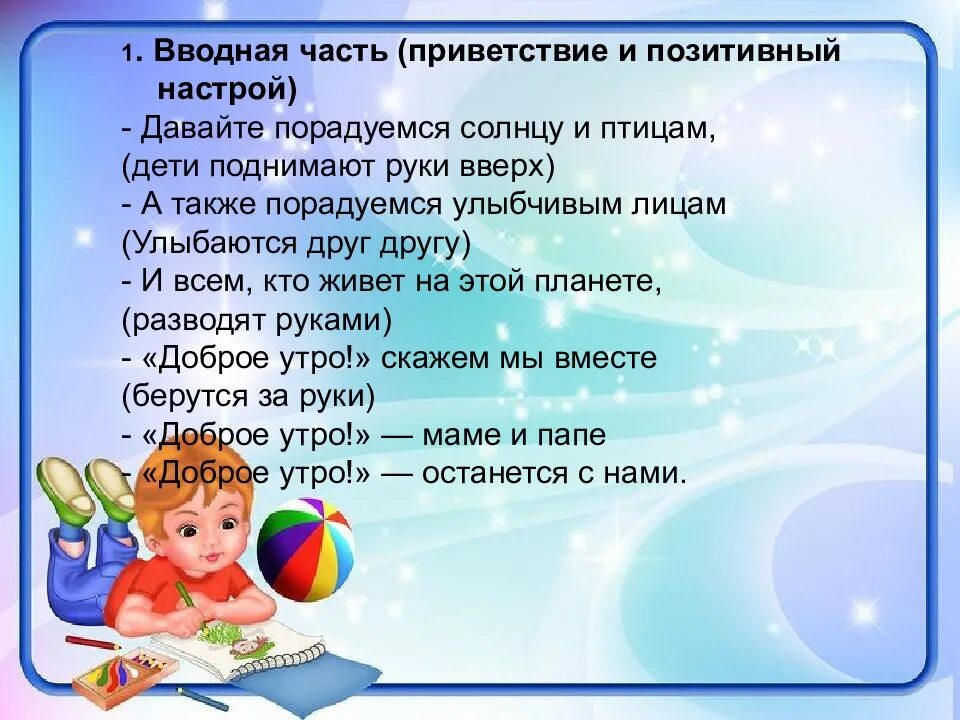 1. Вводная часть (приветствие и позитивный настрой)
- Давайте порадуемся солнцу и птицам,
(дети поднимают руки вверх)
- А также порадуемся улыбчивым лицам
(Улыбаются друг другу)
- И всем, кто живет на этой планете,
(разводят руками)
- «Доброе утро!» скажем мы вместе
(берутся за руки)
- «Доброе утро!» — маме и папе
- «Доброе утро!» — останется с нами.